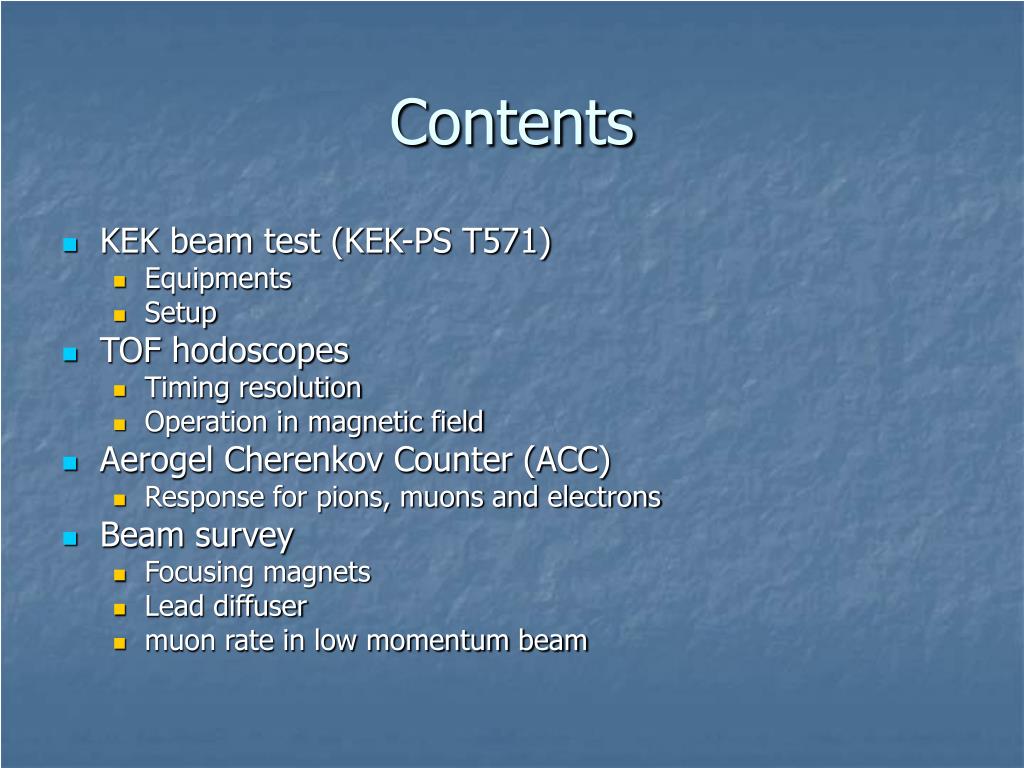 Contents

- KEK beam test (KEK-PS T571)
  - Equipments
  - Setup
- TOF hodoscopes
  - Timing resolution
  - Operation in magnetic field
- Aerogel Cherenkov Counter (ACC)
  - Response for pions, muons and electrons
- Beam survey
  - Focusing magnets
  - Lead diffuser
  - muon rate in low momentum beam